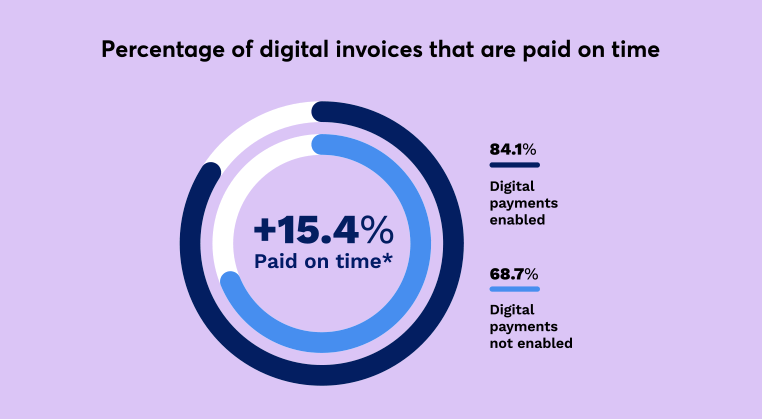 Percentage of digital invoices that are paid on time

+15.4%
Paid on time*

84.1%
Digital payments enabled

68.7%
Digital payments not enabled